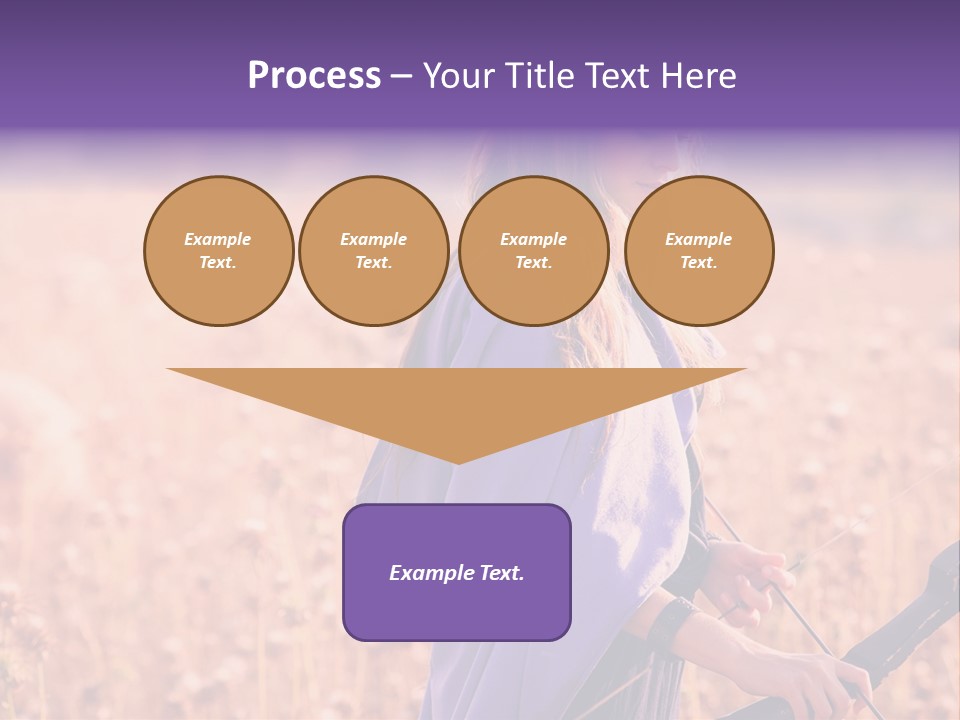 Process – Your Title Text Here

Example Text.

Example Text.

Example Text.

Example Text.

Example Text.